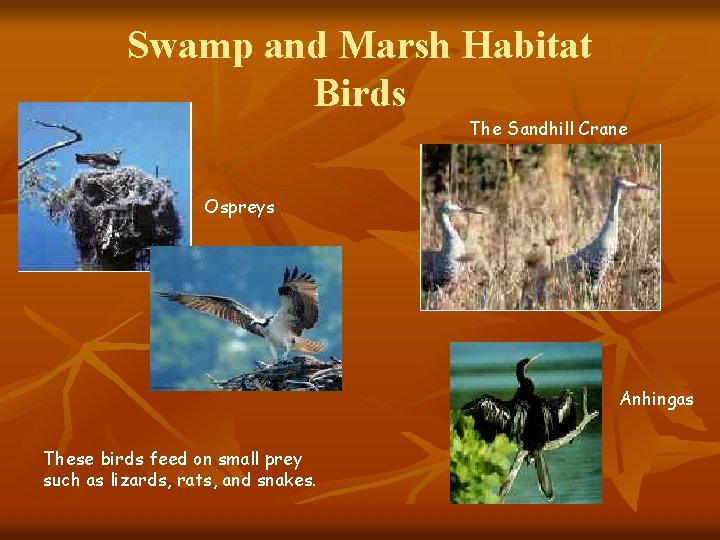 Swamp and Marsh Habitat Birds

The Sandhill Crane

Ospreys

Anhingas

These birds feed on small prey such as lizards, rats, and snakes.